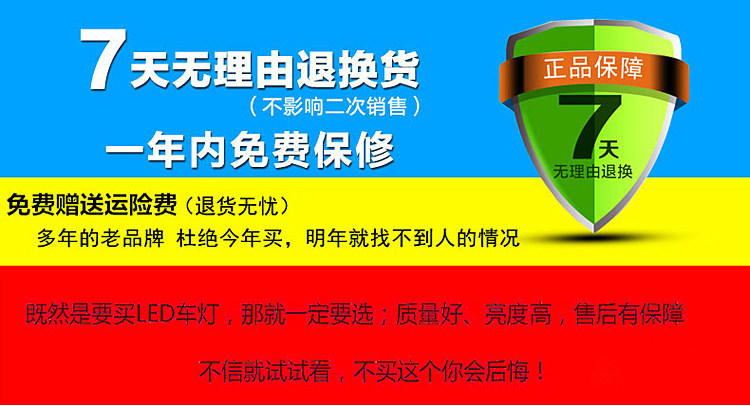 7天无理由退换货
（不影响二次销售）
一年内免费保修

正品保障
7天
无理由退换

免费赠送运险费（退货无忧）
多年的老品牌 杜绝今年买，明年就找不到人的情况

既然是要买LED车灯，那就一定要选；质量好、亮度高，售后有保障

不信就试试看，不买这个你会后悔！